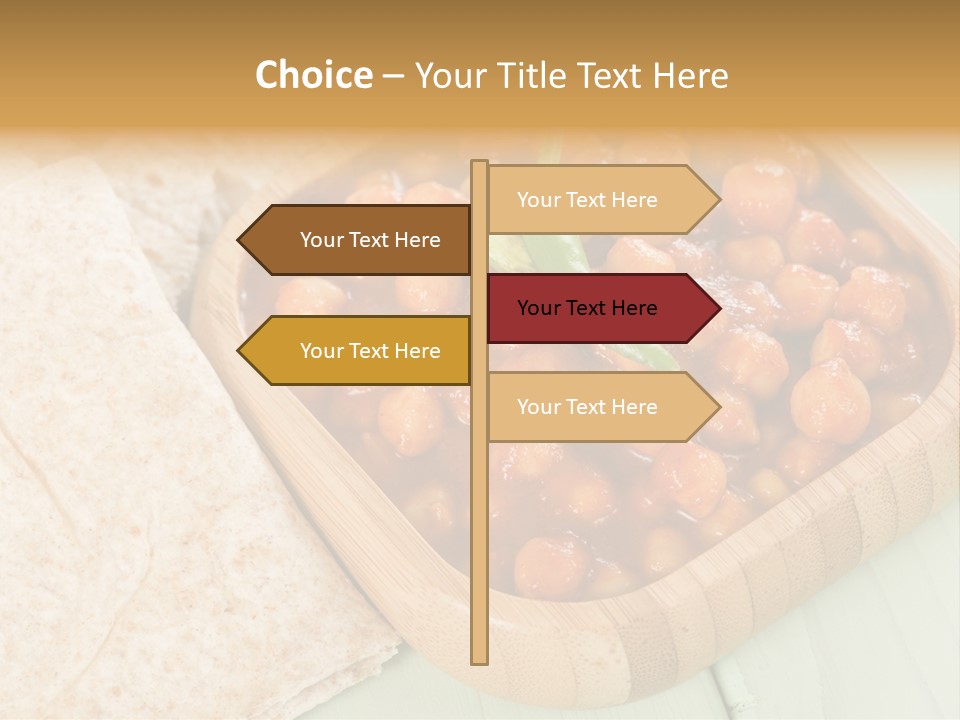 Choice – Your Title Text Here

Your Text Here

Your Text Here

Your Text Here

Your Text Here

Your Text Here